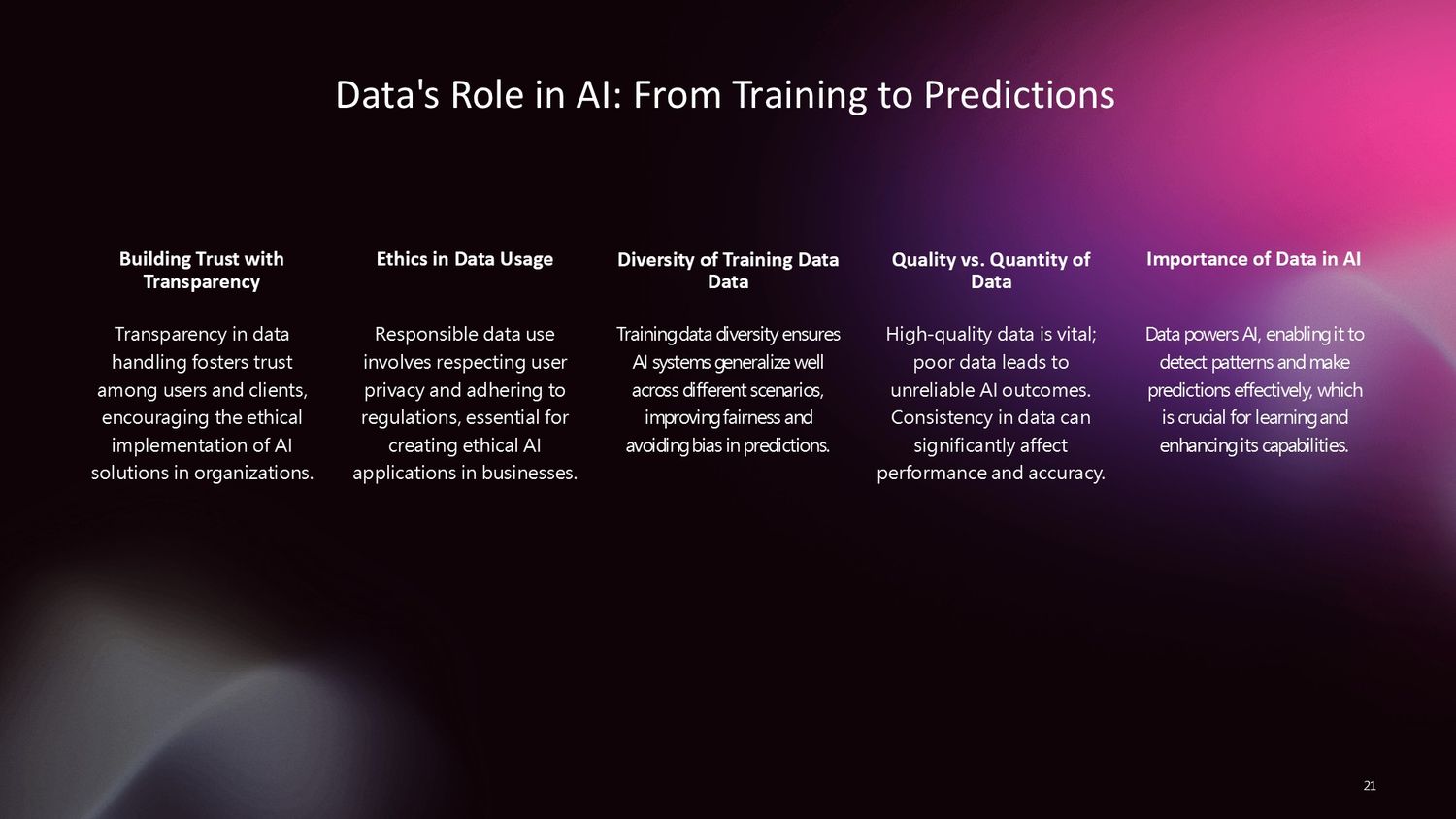 Data's Role in AI: From Training to Predictions

Building Trust with Transparency

Transparency in data handling fosters trust among users and clients, encouraging the ethical implementation of AI solutions in organizations.

Ethics in Data Usage

Responsible data use involves respecting user privacy and adhering to regulations, essential for creating ethical AI applications in businesses.

Diversity of Training Data Data

Training data diversity ensures AI systems generalize well across different scenarios, improving fairness and avoiding bias in predictions.

Quality vs. Quantity of Data

High-quality data is vital; poor data leads to unreliable AI outcomes. Consistency in data can significantly affect performance and accuracy.

Importance of Data in AI

Data powers AI, enabling it to detect patterns and make predictions effectively, which is crucial for learning and enhancing its capabilities.

21